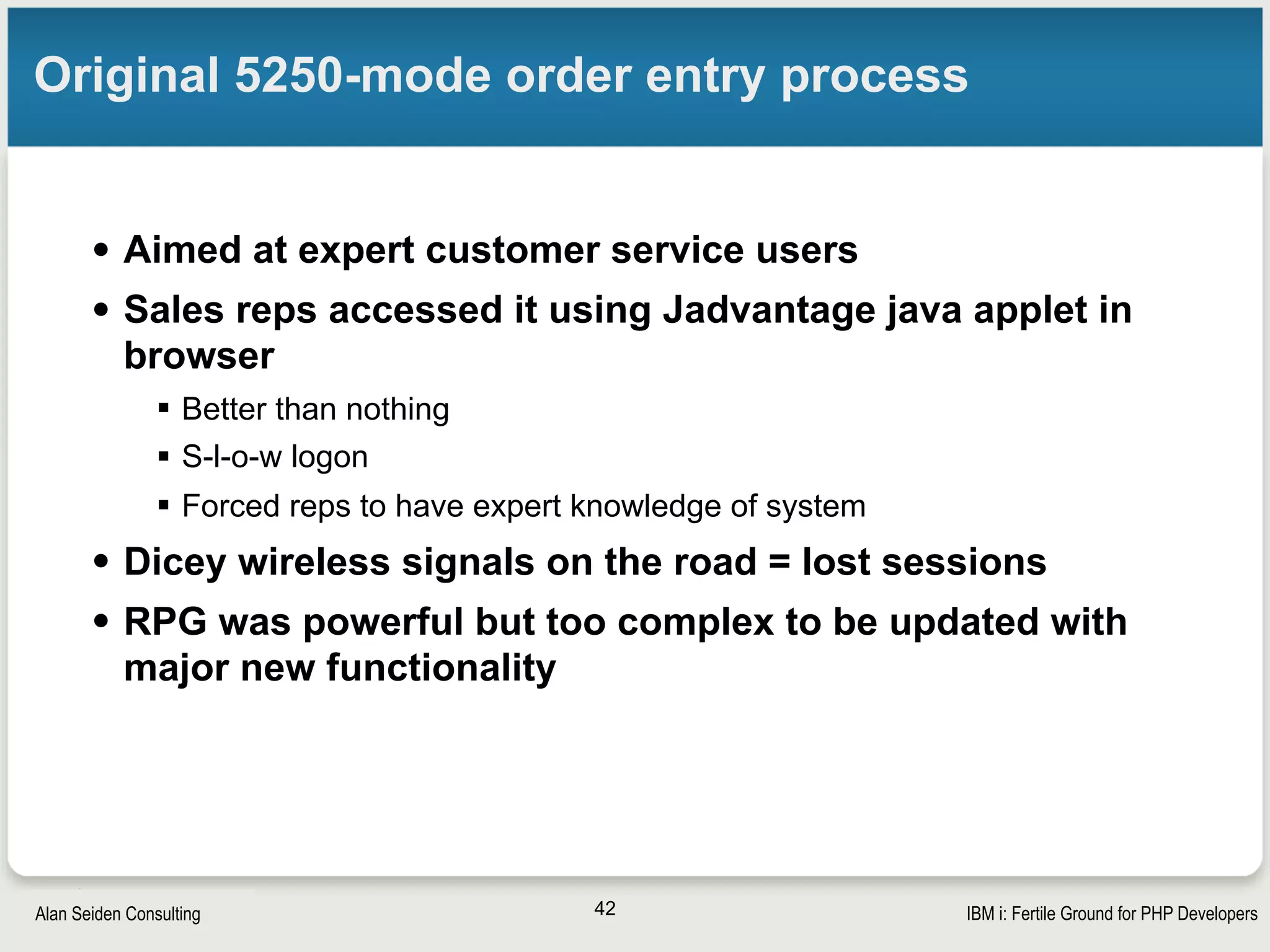 Original 5250-mode order entry process

• Aimed at expert customer service users
• Sales reps accessed it using Jadvantage java applet in browser
  ▪ Better than nothing
  ▪ S-l-o-w logon
  ▪ Forced reps to have expert knowledge of system
• Dicey wireless signals on the road = lost sessions
• RPG was powerful but too complex to be updated with major new functionality

Alan Seiden Consulting
42
IBM i: Fertile Ground for PHP Developers